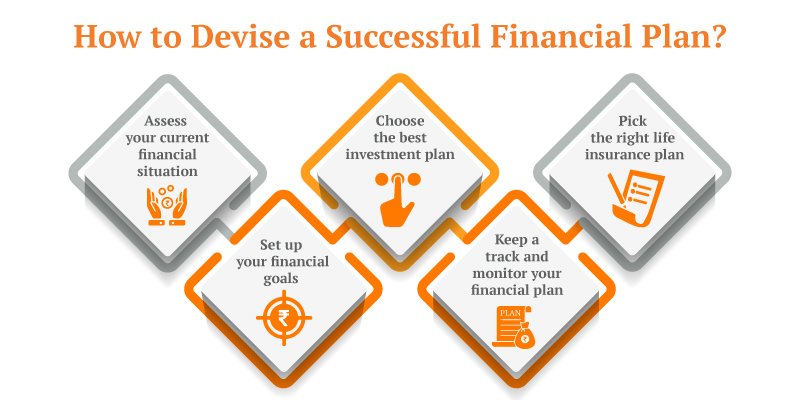 How to Devise a Successful Financial Plan?

Assess your current financial situation

Set up your financial goals

Choose the best investment plan

Keep a track and monitor your financial plan

PLAN

Pick the right life insurance plan